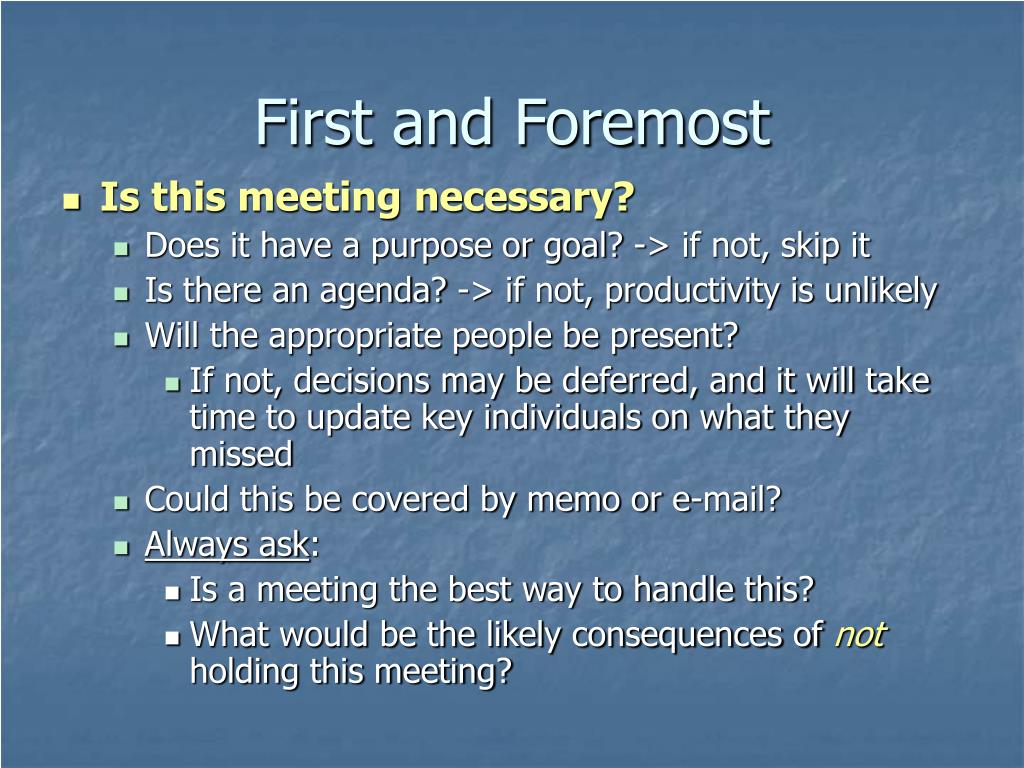 First and Foremost

Is this meeting necessary?

Does it have a purpose or goal? -> if not, skip it

Is there an agenda? -> if not, productivity is unlikely

Will the appropriate people be present?

If not, decisions may be deferred, and it will take time to update key individuals on what they missed

Could this be covered by memo or e-mail?

Always ask:

Is a meeting the best way to handle this?

What would be the likely consequences of not holding this meeting?